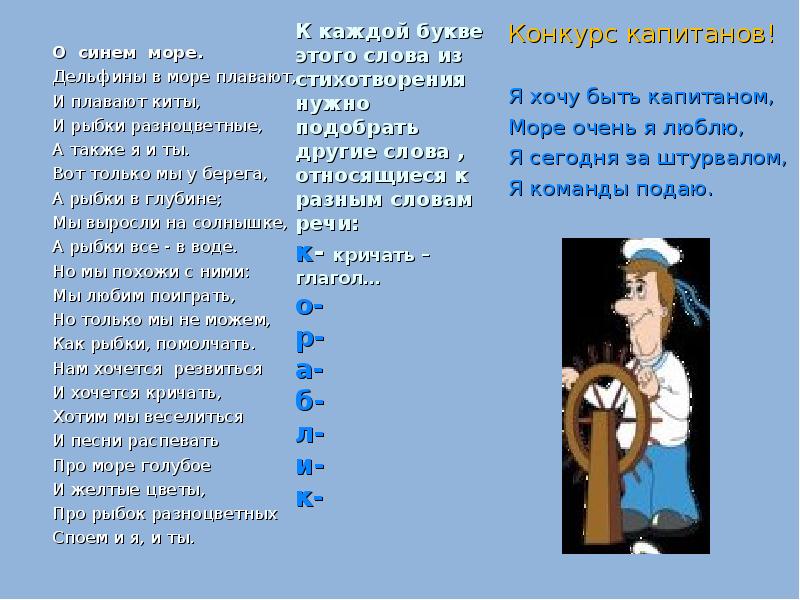 О синем море.
Дельфины в море плавают,
И плавают киты,
И рыбки разноцветные,
А также я и ты.
Вот только мы у берега,
А рыбки в глубине;
Мы выросли на солнышке,
А рыбки все - в воде.
Но мы похожи с ними:
Мы любим поиграть,
Но только мы не можем,
Как рыбки, помолчать.
Нам хочется резвиться
И хочется кричать,
Хотим мы веселиться
И песни распевать
Про море голубое
И желтые цветы,
Про рыбок разноцветных
Споем и я, и ты.

К каждой букве этого слова из стихотворения нужно подобрать другие слова , относящиеся к разным словам речи:
к- кричать – глагол…
о-
р-
а-
б-
л-
и-
к-

Конкурс капитанов!

Я хочу быть капитаном,
Море очень я люблю,
Я сегодня за штурвалом,
Я команды подаю.